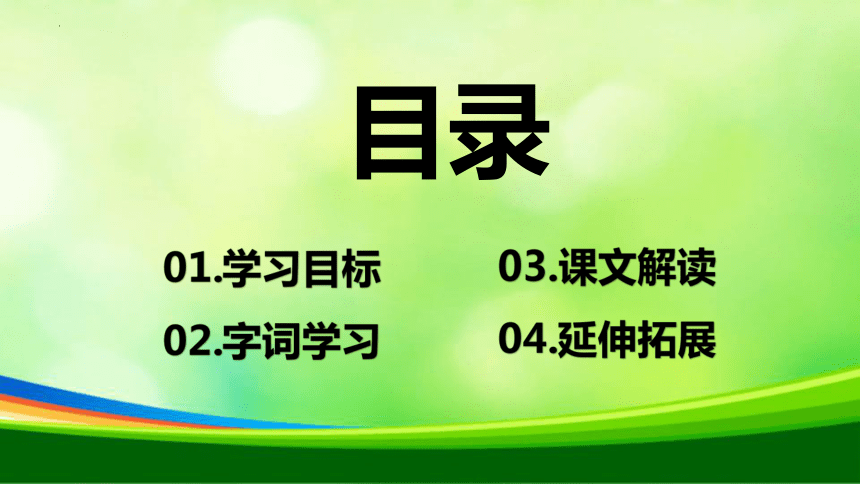 目录

01.学习目标

02.字词学习

03.课文解读

04.延伸拓展